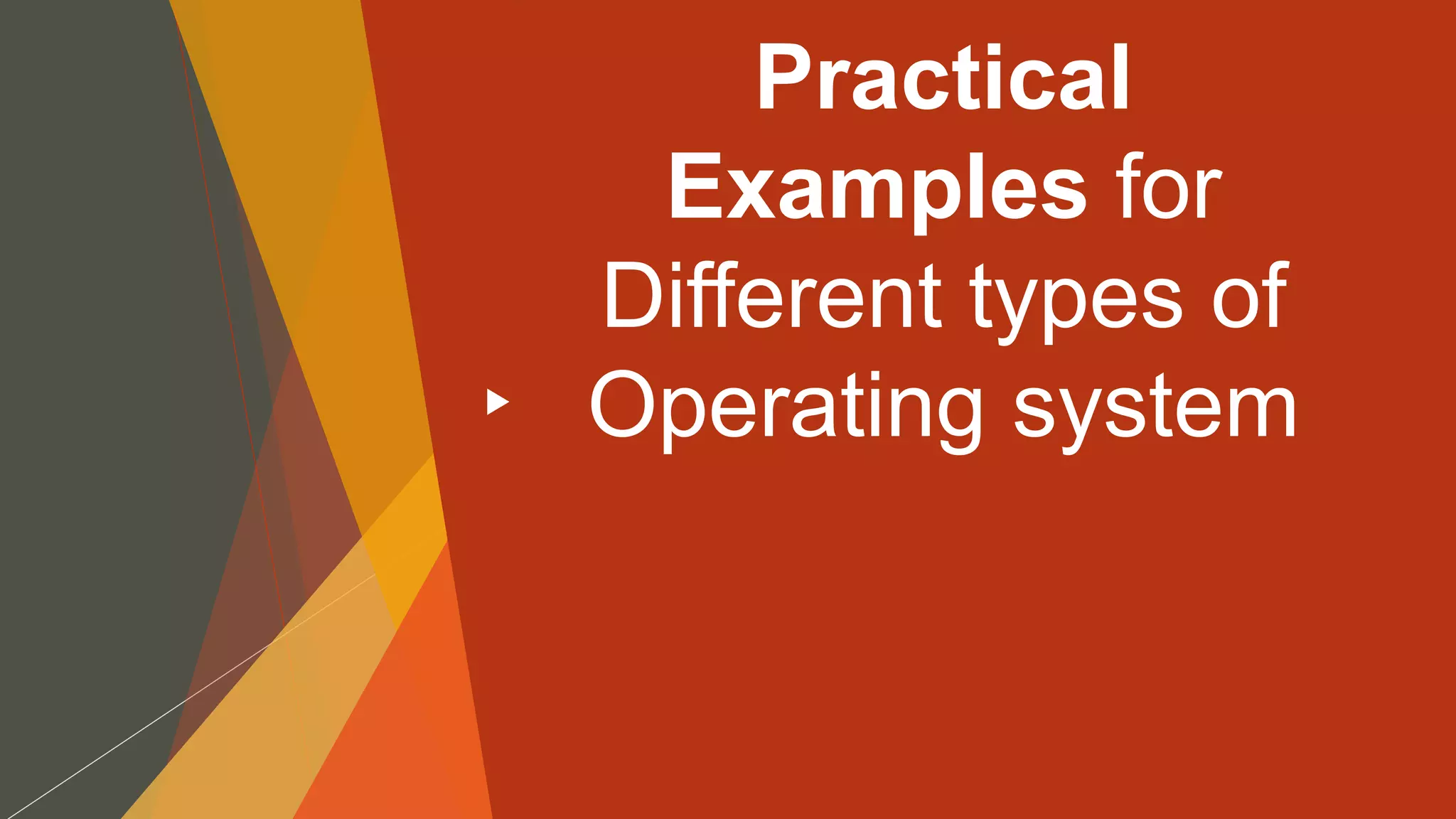 Practical Examples for Different types of Operating system